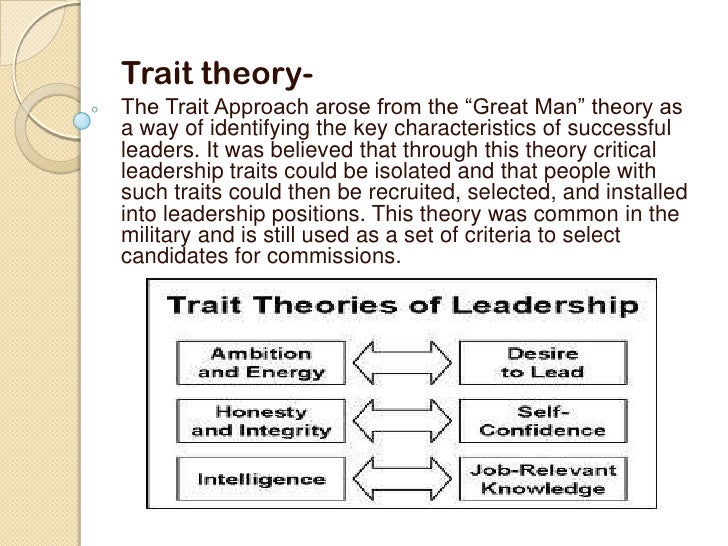 Trait theory-

The Trait Approach arose from the “Great Man” theory as a way of identifying the key characteristics of successful leaders. It was believed that through this theory critical leadership traits could be isolated and that people with such traits could then be recruited, selected, and installed into leadership positions. This theory was common in the military and is still used as a set of criteria to select candidates for commissions.

Trait Theories of Leadership

Ambition and Energy

Desire to Lead

Honesty and Integrity

Self-Confidence

Intelligence

Job-Relevant Knowledge